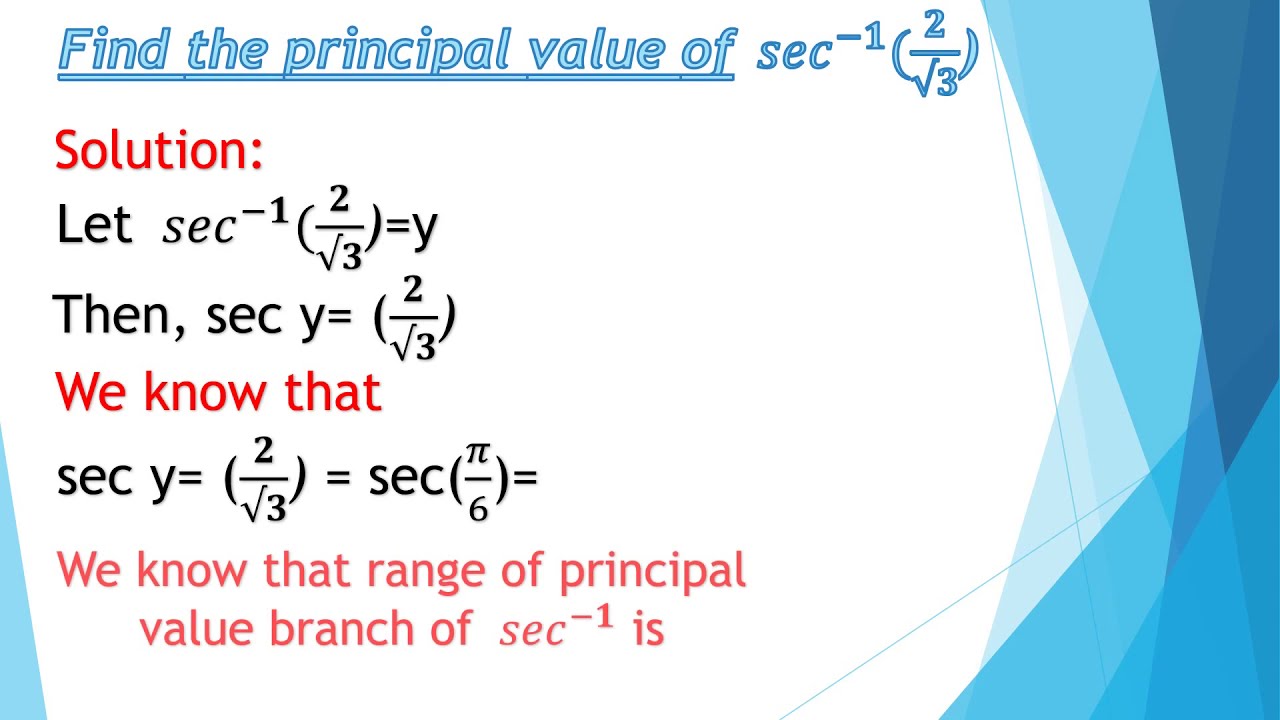 Find the principal value of $sec^{-1}(\frac{2}{\sqrt{3}})$

Solution:

Let $sec^{-1}(\frac{2}{\sqrt{3}})$=y

Then, sec y= $(\frac{2}{\sqrt{3}})$

We know that

sec y= $(\frac{2}{\sqrt{3}})$ = sec$(\frac{\pi}{6})$=

We know that range of principal value branch of $sec^{-1}$ is